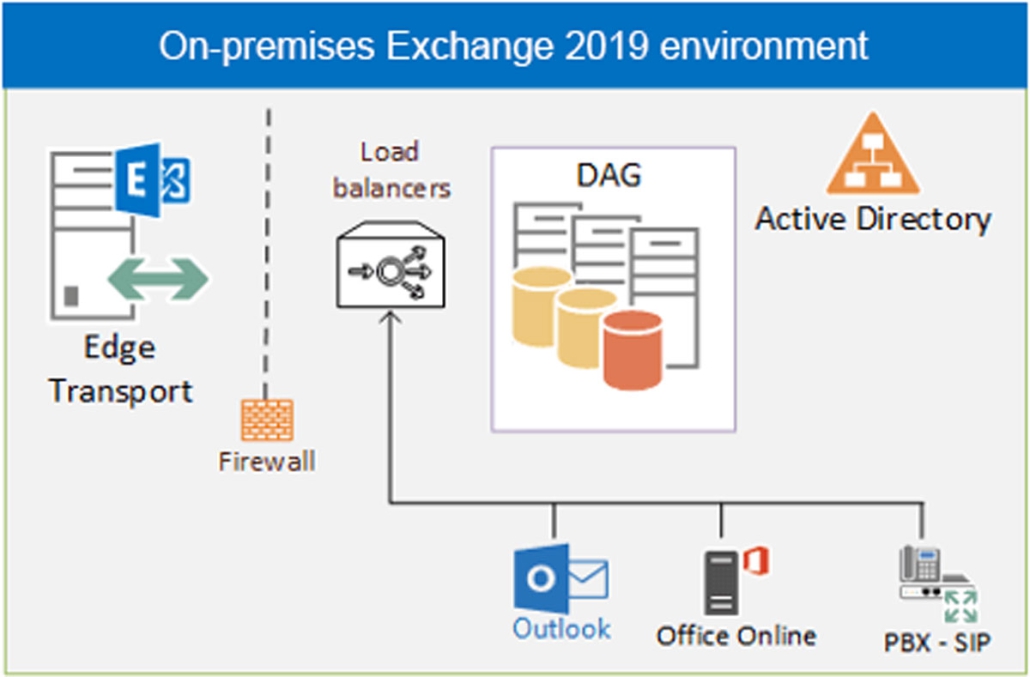 On-premises Exchange 2019 environment

Edge Transport

Firewall

Load balancers

DAG

Active Directory

Outlook

Office Online

PBX - SIP